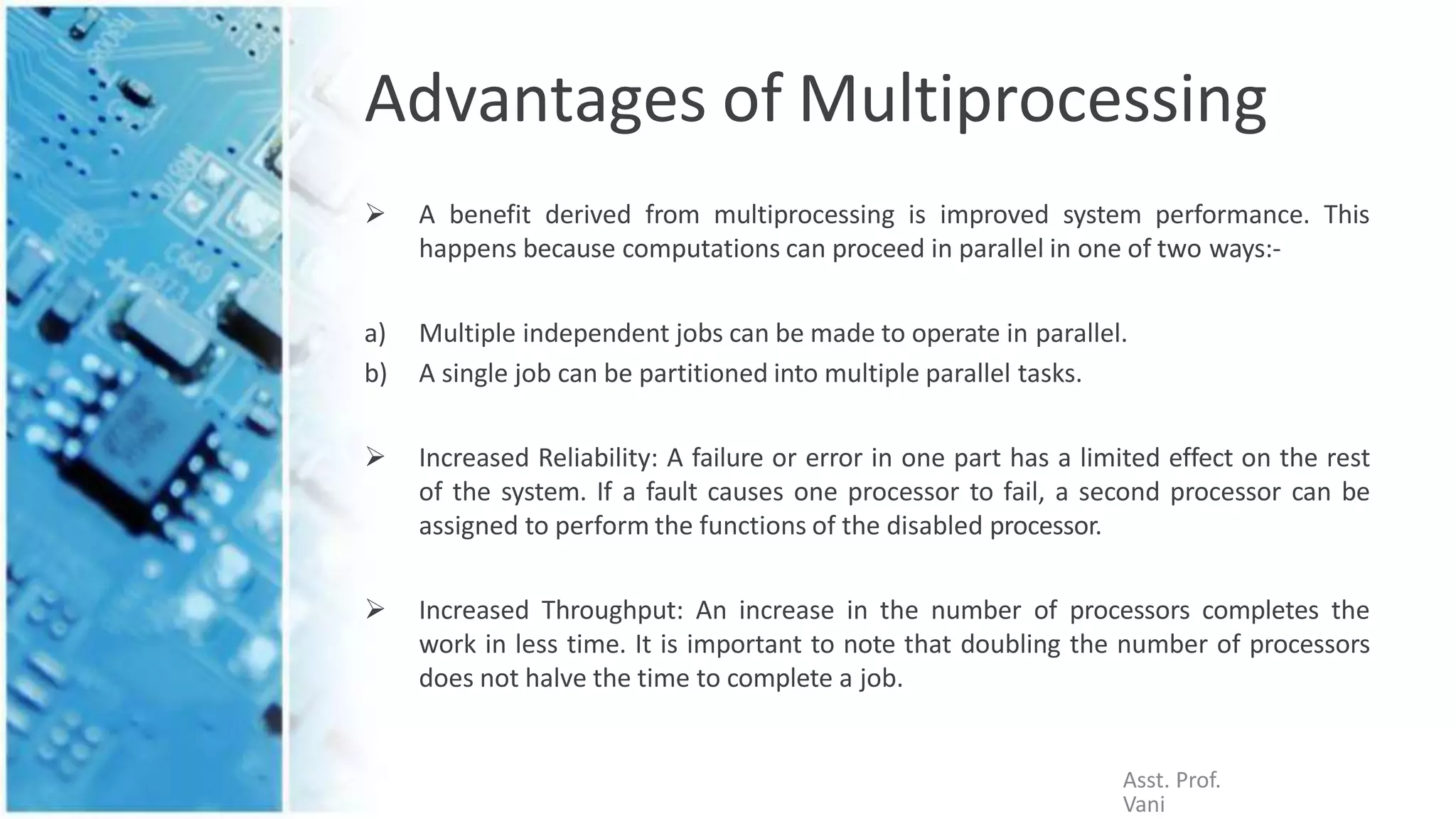 Advantages of Multiprocessing

➢ A benefit derived from multiprocessing is improved system performance. This happens because computations can proceed in parallel in one of two ways:-

a) Multiple independent jobs can be made to operate in parallel.
b) A single job can be partitioned into multiple parallel tasks.

➢ Increased Reliability: A failure or error in one part has a limited effect on the rest of the system. If a fault causes one processor to fail, a second processor can be assigned to perform the functions of the disabled processor.

➢ Increased Throughput: An increase in the number of processors completes the work in less time. It is important to note that doubling the number of processors does not halve the time to complete a job.

Asst. Prof. Vani